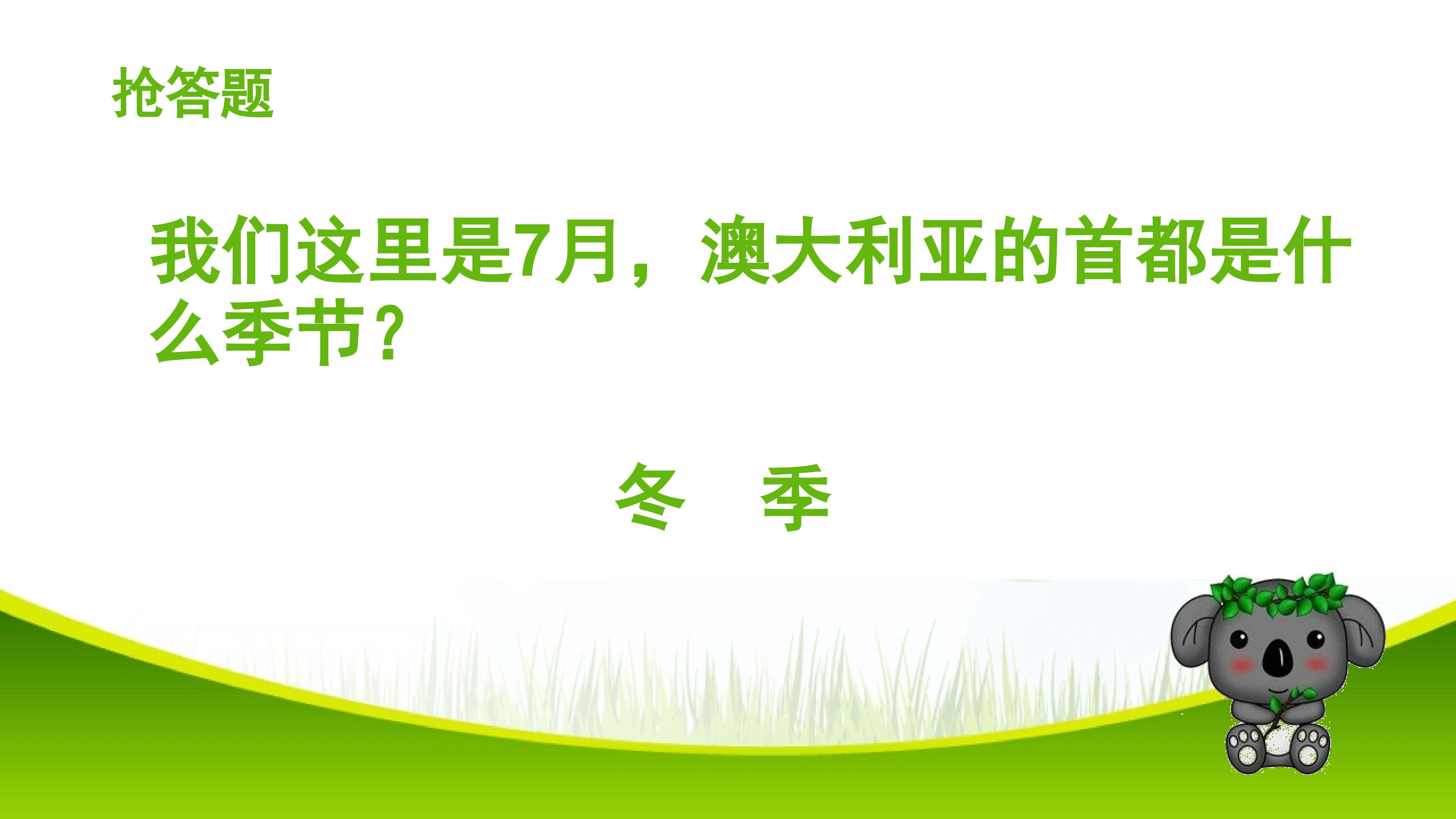 抢答题

我们这里是7月，澳大利亚的首都是什么季节?

冬 季